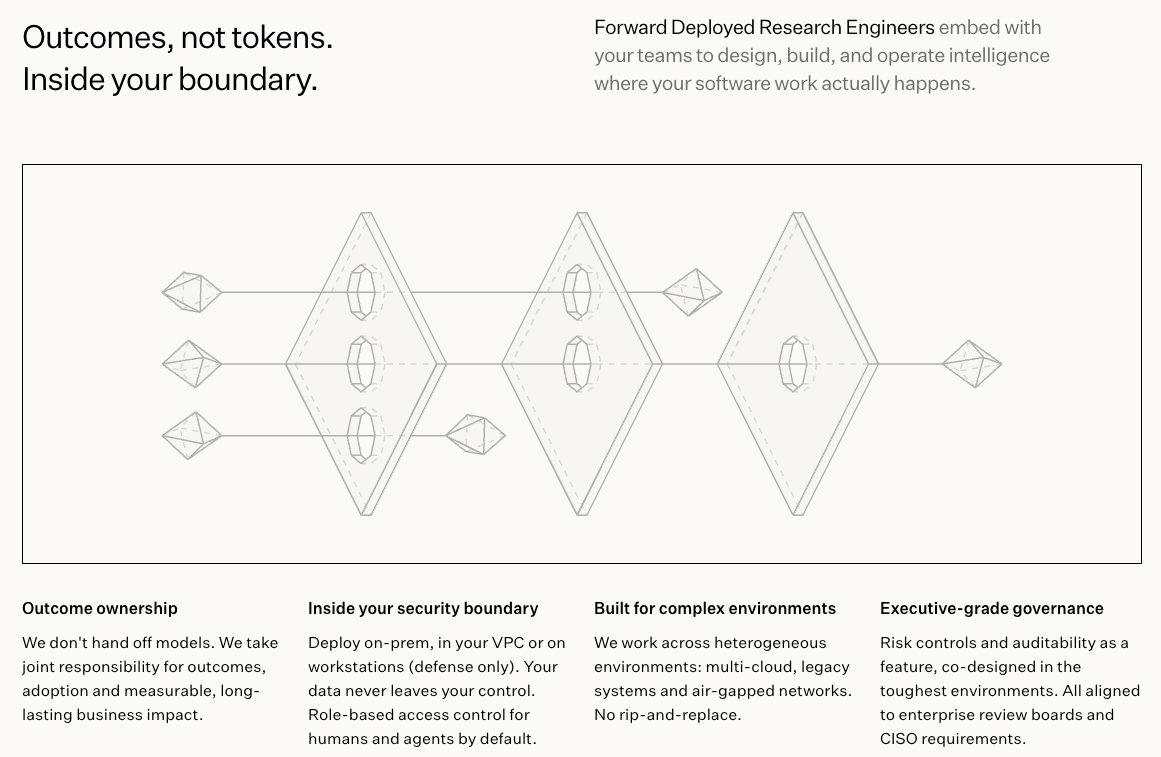 Outcomes, not tokens.
Inside your boundary.

Forward Deployed Research Engineers embed with your teams to design, build, and operate intelligence where your software work actually happens.

Outcome ownership

We don't hand off models. We take joint responsibility for outcomes, adoption and measurable, long-lasting business impact.

Inside your security boundary

Deploy on-prem, in your VPC or on workstations (defense only). Your data never leaves your control. Role-based access control for humans and agents by default.

Built for complex environments

We work across heterogeneous environments: multi-cloud, legacy systems and air-gapped networks. No rip-and-replace.

Executive-grade governance

Risk controls and auditability as a feature, co-designed in the toughest environments. All aligned to enterprise review boards and CISO requirements.